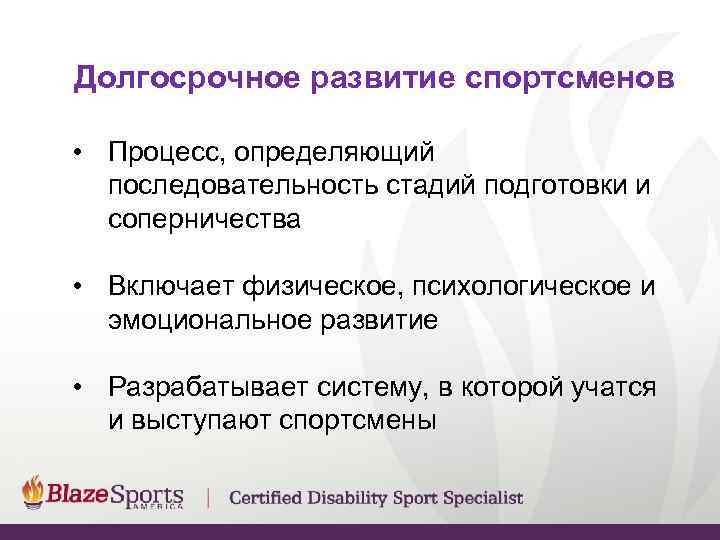 Долгосрочное развитие спортсменов

• Процесс, определяющий последовательность стадий подготовки и соперничества

• Включает физическое, психологическое и эмоциональное развитие

• Разрабатывает систему, в которой учатся и выступают спортсмены

BlazeSports AMERICA | Certified Disability Sport Specialist